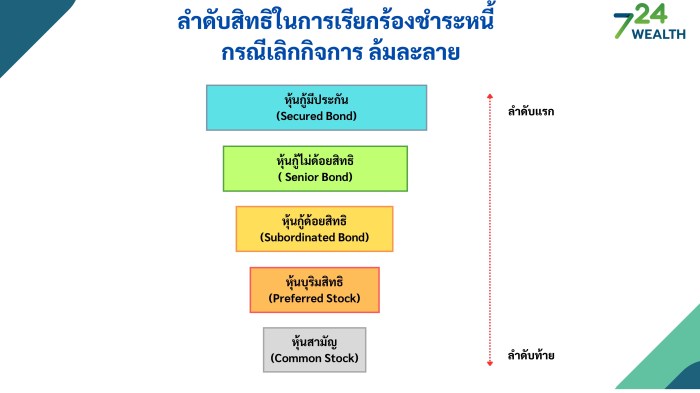 ลำดับสิทธิในการเรียกร้องชำระหนี้
กรณีเลิกกิจการ ล้มละลาย

724 WEALTH

หุ้นกู้มีประกัน
(Secured Bond)

หุ้นกู้ไม่ด้อยสิทธิ
( Senior Bond)

หุ้นกู้ด้อยสิทธิ
(Subordinated Bond)

หุ้นบุริมสิทธิ
(Preferred Stock)

หุ้นสามัญ
(Common Stock)

ลำดับแรก

ลำดับท้าย